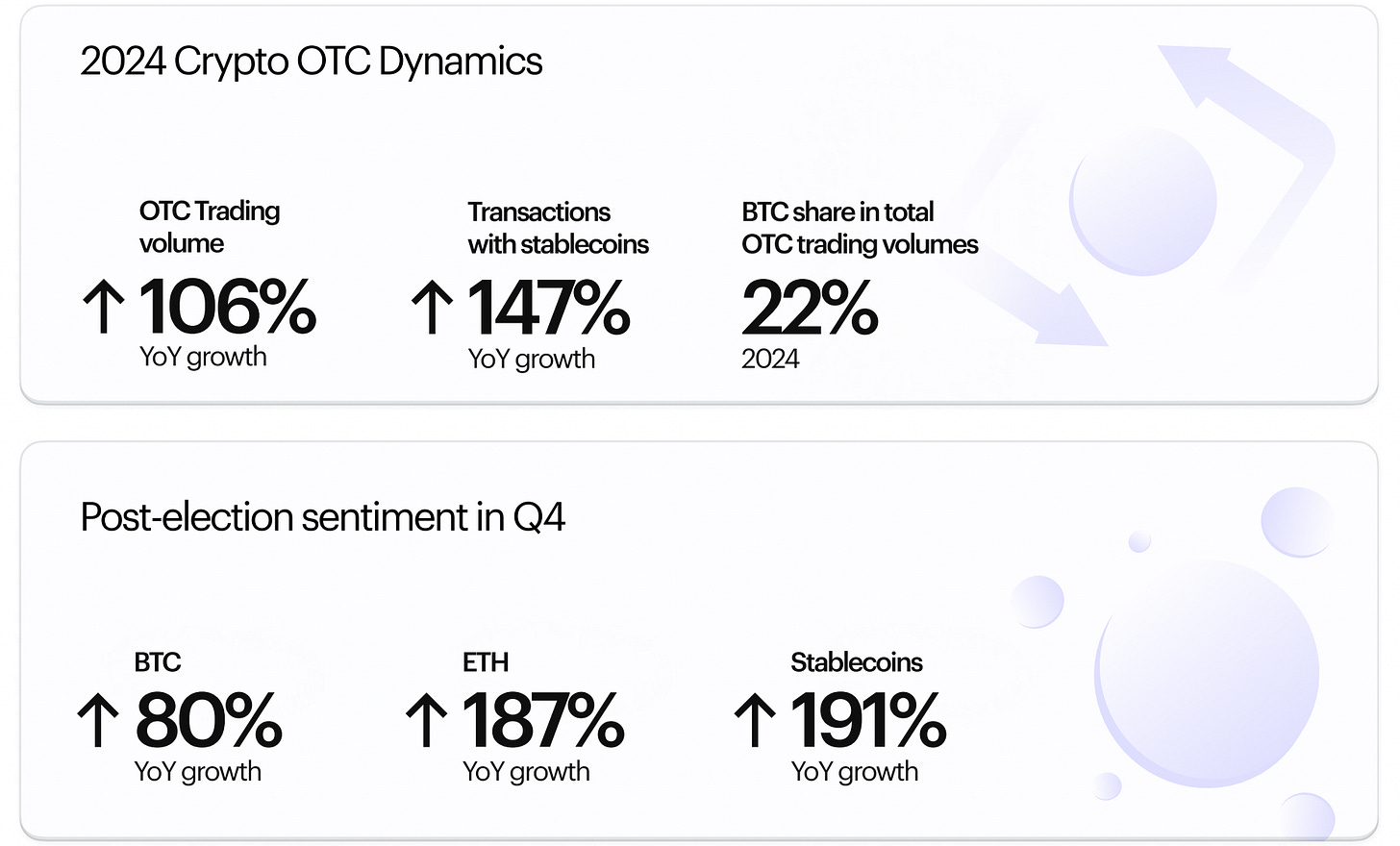 2024 Crypto OTC Dynamics

OTC Trading volume
↑ 106%
YoY growth

Transactions with stablecoins
↑ 147%
YoY growth

BTC share in total OTC trading volumes
22%
2024

Post-election sentiment in Q4

BTC
↑ 80%
YoY growth

ETH
↑ 187%
YoY growth

Stablecoins
↑ 191%
YoY growth